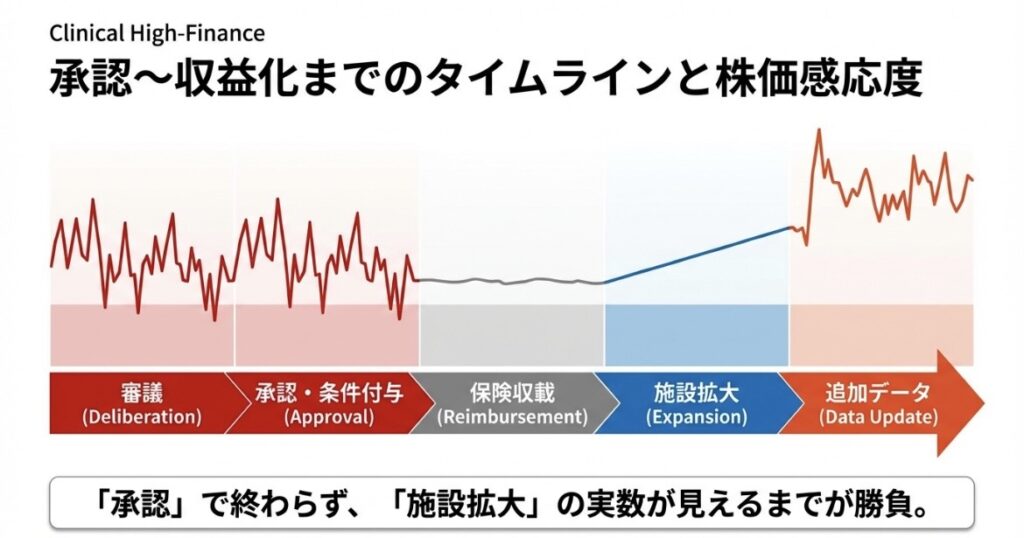 Clinical High-Finance

承認〜収益化までのタイムラインと株価感応度

審議 (Deliberation)

承認・条件付与 (Approval)

保険収載 (Reimbursement)

施設拡大 (Expansion)

追加データ (Data Update)

「承認」で終わらず、「施設拡大」の実数が見えるまでが勝負。